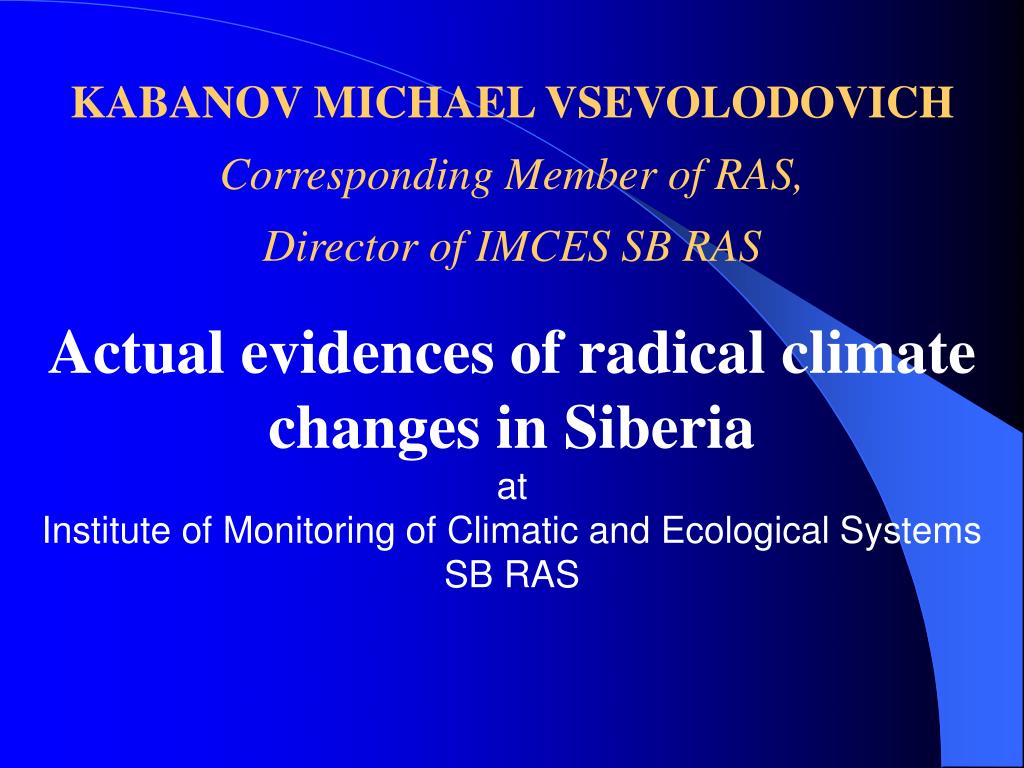 KABANOV MICHAEL VSEVOLODOVICH
Corresponding Member of RAS,
Director of IMCES SB RAS

Actual evidences of radical climate changes in Siberia
at
Institute of Monitoring of Climatic and Ecological Systems SB RAS